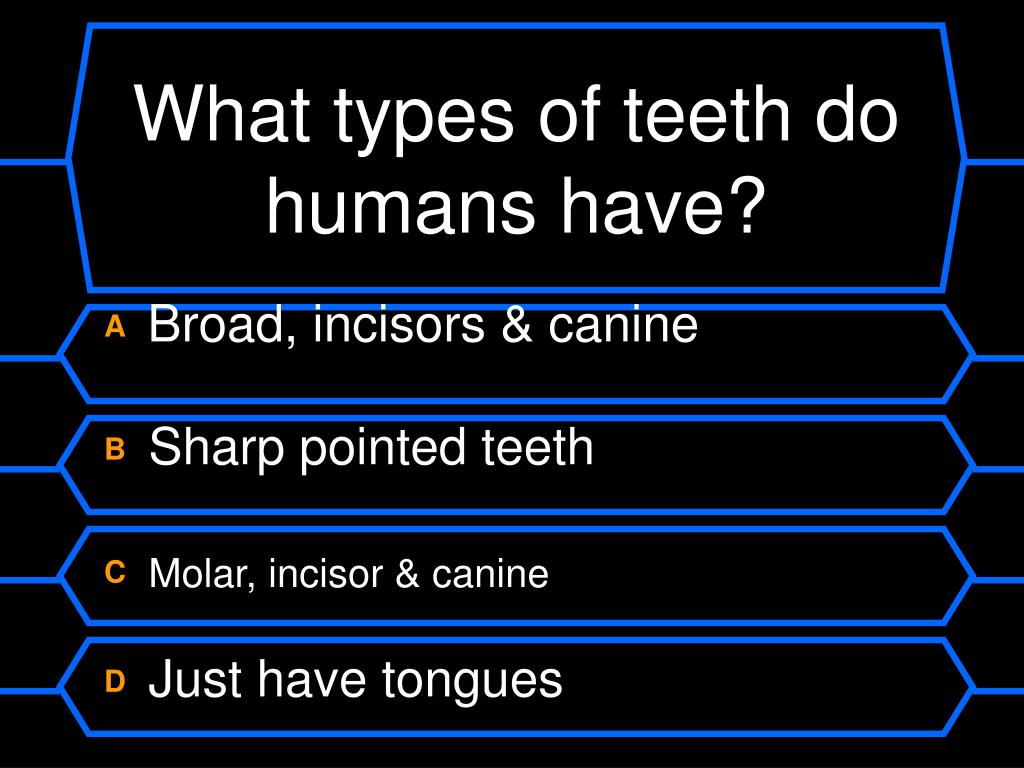 What types of teeth do humans have?

A Broad, incisors & canine

B Sharp pointed teeth

C Molar, incisor & canine

D Just have tongues